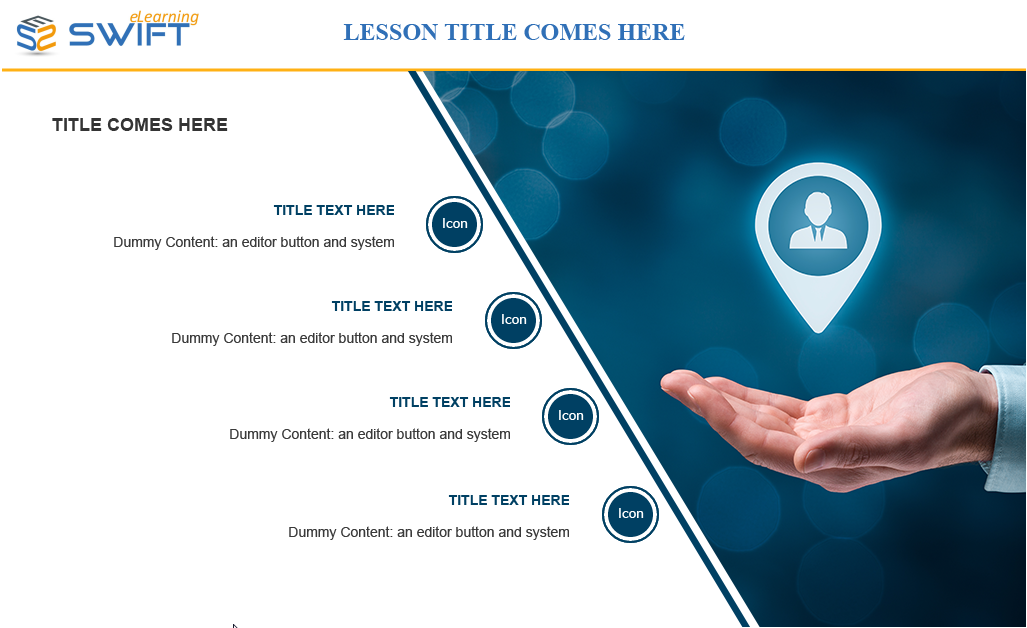 eLearning SWIFT

LESSON TITLE COMES HERE

TITLE COMES HERE

TITLE TEXT HERE

Dummy Content: an editor button and system

Icon

TITLE TEXT HERE

Dummy Content: an editor button and system

Icon

TITLE TEXT HERE

Dummy Content: an editor button and system

Icon

TITLE TEXT HERE

Dummy Content: an editor button and system

Icon